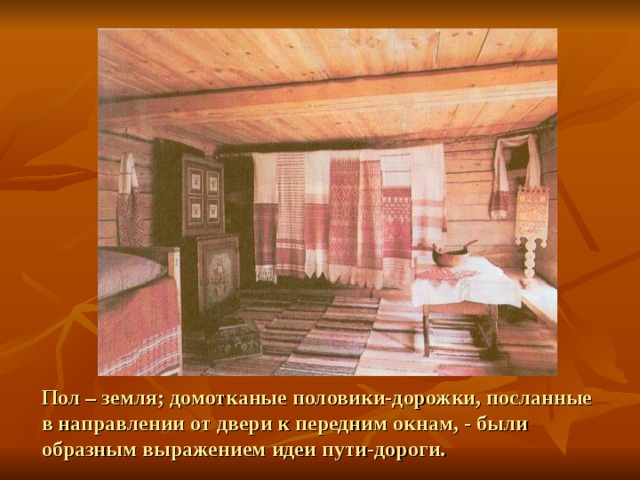 Пол – земля; домотканые половики-дорожки, посланные в направлении от двери к передним окнам, - были образным выражением идеи пути-дороги.